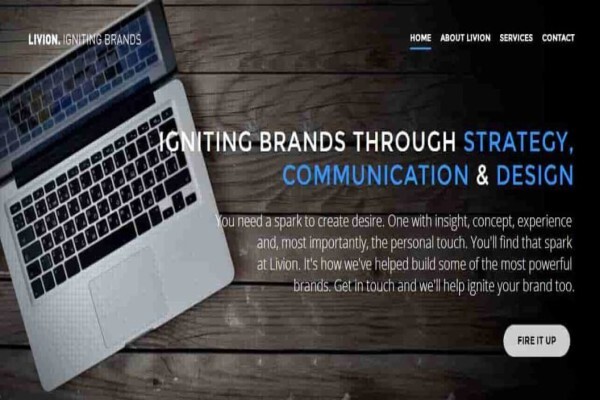 LIVION. IGNITING BRANDS

HOME ABOUT LIVION SERVICES CONTACT

IGNITING BRANDS THROUGH STRATEGY, COMMUNICATION & DESIGN

You need a spark to create desire. One with insight, concept, experience and, most importantly, the personal touch. You'll find that spark at Livion. It's how we've helped build some of the most powerful brands. Get in touch and we'll help ignite your brand too.

FIRE IT UP